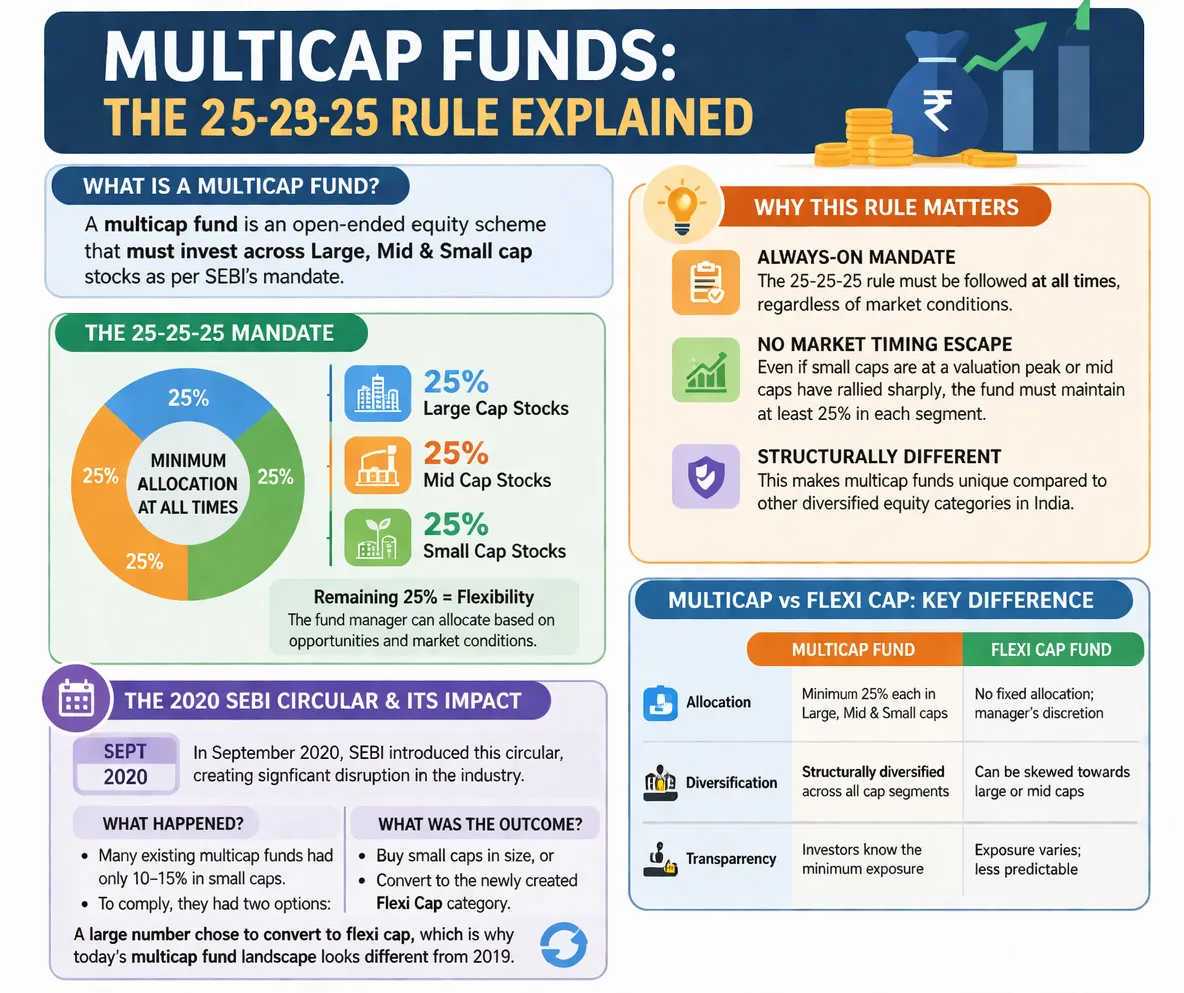 MULTICAP FUNDS:
THE 25-23-25 RULE EXPLAINED

₹

WHAT IS A MULTICAP FUND?

A multicap fund is an open-ended equity scheme that must invest across Large, Mid & Small cap stocks as per SEBI's mandate.

THE 25-25-25 MANDATE

25%
25%
25%
25%
MINIMUM ALLOCATION AT ALL TIMES

25%
Large Cap Stocks

25%
Mid Cap Stocks

25%
Small Cap Stocks

Remaining 25% = Flexibility
The fund manager can allocate based on opportunities and market conditions.

THE 2020 SEBI CIRCULAR & ITS IMPACT

SEPT 2020

In September 2020, SEBI introduced this circular, creating signficant disruption in the industry.

WHAT HAPPENED?
• Many existing multicap funds had only 10–15% in small caps.
• To comply, they had two options:

WHAT WAS THE OUTCOME?
• Buy small caps in size, or
• Convert to the newly created Flexi Cap category.

A large number chose to convert to flexi cap, which is why today's multicap fund landscape looks different from 2019.

WHY THIS RULE MATTERS

ALWAYS-ON MANDATE
The 25-25-25 rule must be followed at all times, regardless of market conditions.

NO MARKET TIMING ESCAPE
Even if small caps are at a valuation peak or mid caps have rallied sharply, the fund must maintain at least 25% in each segment.

STRUCTURALLY DIFFERENT
This makes multicap funds unique compared to other diversified equity categories in India.

MULTICAP vs FLEXI CAP: KEY DIFFERENCE

| | MULTICAP FUND | FLEXI CAP FUND |
|---|---|---|
| Allocation | Minimum 25% each in Large, Mid & Small caps | No fixed allocation; manager's discretion |
| Diversification | Structurally diversified across all cap segments | Can be skewed towards large or mid caps |
| Transparency | Investors know the minimum exposure | Exposure varies; less predictable |